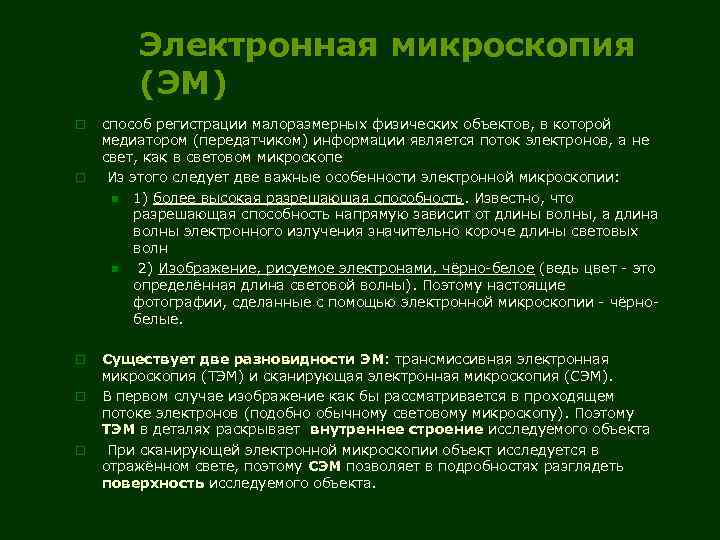 Электронная микроскопия (ЭМ)

способ регистрации малоразмерных физических объектов, в которой медиатором (передатчиком) информации является поток электронов, а не свет, как в световом микроскопе

Из этого следует две важные особенности электронной микроскопии:

1) более высокая разрешающая способность. Известно, что разрешающая способность напрямую зависит от длины волны, а длина волны электронного излучения значительно короче длины световых волн

2) Изображение, рисуемое электронами, чёрно-белое (ведь цвет - это определённая длина световой волны). Поэтому настоящие фотографии, сделанные с помощью электронной микроскопии - чёрно-белые.

Существует две разновидности ЭМ: трансмиссивная электронная микроскопия (ТЭМ) и сканирующая электронная микроскопия (СЭМ).

В первом случае изображение как бы рассматривается в проходящем потоке электронов (подобно обычному световому микроскопу). Поэтому ТЭМ в деталях раскрывает внутреннее строение исследуемого объекта

При сканирующей электронной микроскопии объект исследуется в отражённом свете, поэтому СЭМ позволяет в подробностях разглядеть поверхность исследуемого объекта.